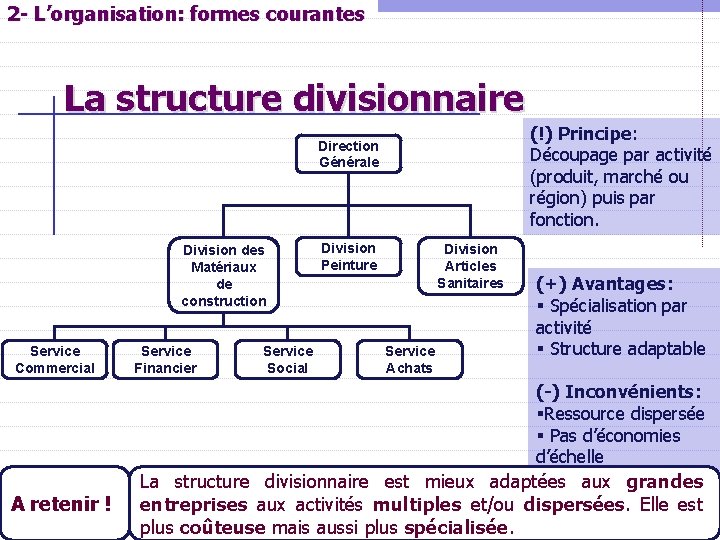 2- L'organisation: formes courantes

La structure divisionnaire

Direction Générale

Division des Matériaux de construction

Division Peinture

Division Articles Sanitaires

Service Commercial

Service Financier

Service Social

Service Achats

(!) Principe: Découpage par activité (produit, marché ou région) puis par fonction.

(+) Avantages:
▪ Spécialisation par activité
▪ Structure adaptable

(-) Inconvénients:
▪Ressource dispersée
▪ Pas d'économies d'échelle

A retenir !

La structure divisionnaire est mieux adaptées aux grandes entreprises aux activités multiples et/ou dispersées. Elle est plus coûteuse mais aussi plus spécialisée.